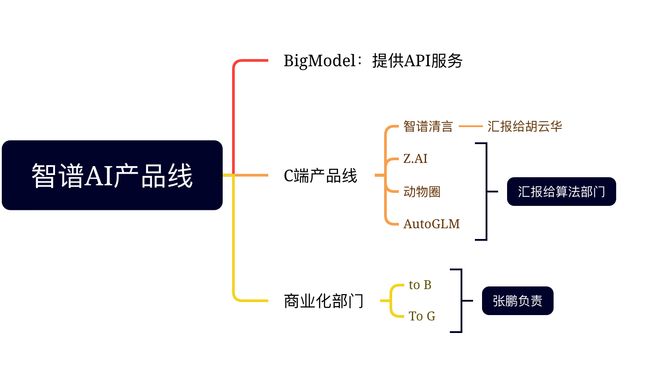 智谱AI产品线

BigModel：提供API服务

C端产品线

智谱清言
汇报给胡云华

Z.AI

动物圈

AutoGLM

汇报给算法部门

商业化部门

to B

To G

张鹏负责